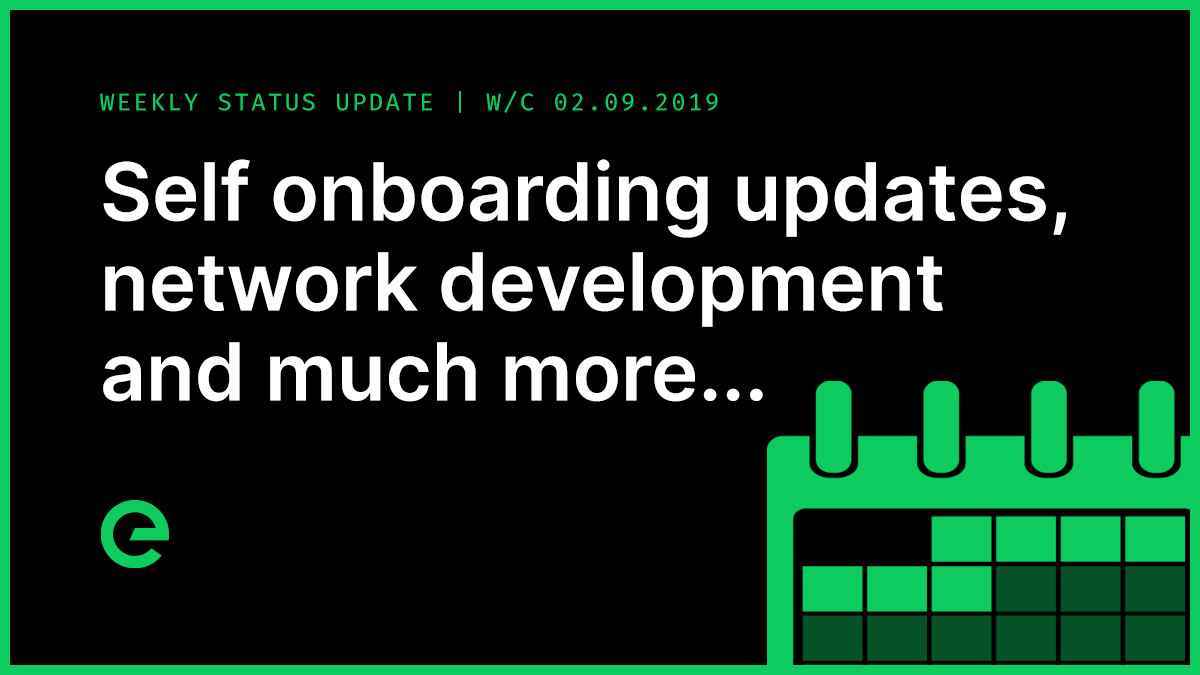 WEEKLY STATUS UPDATE | W/C 02.09.2019

Self onboarding updates, network development and much more...

e